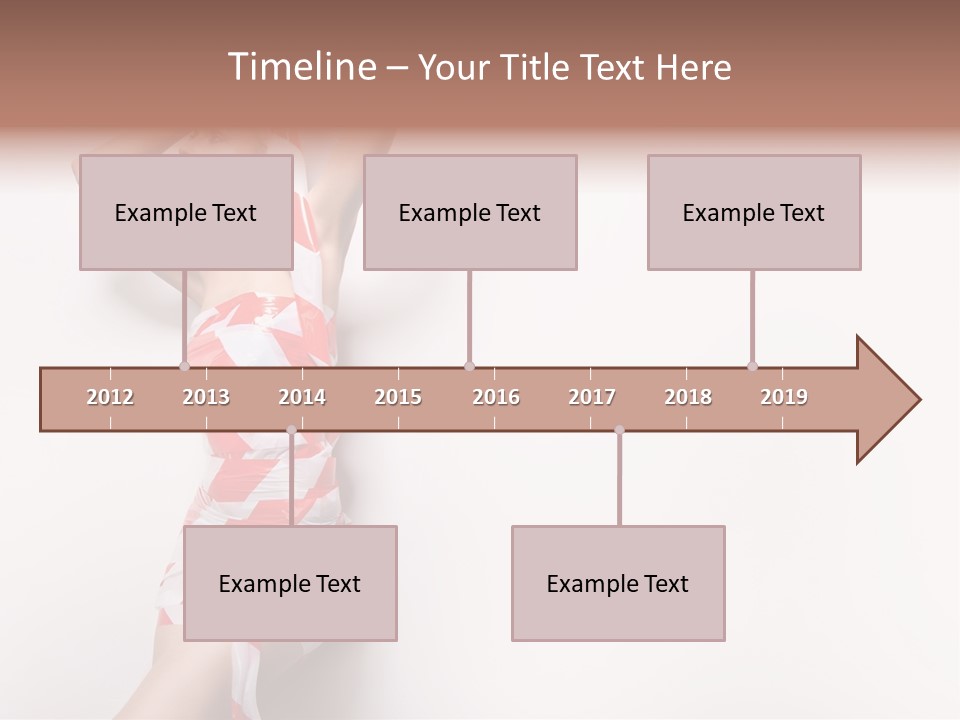 Timeline – Your Title Text Here

Example Text

Example Text

Example Text

2012 2013 2014 2015 2016 2017 2018 2019

Example Text

Example Text